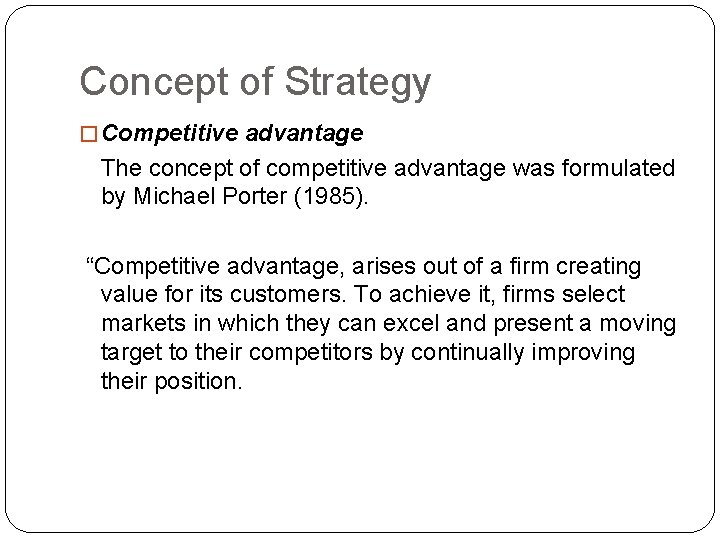 Concept of Strategy

□ Competitive advantage

The concept of competitive advantage was formulated by Michael Porter (1985).

“Competitive advantage, arises out of a firm creating value for its customers. To achieve it, firms select markets in which they can excel and present a moving target to their competitors by continually improving their position.